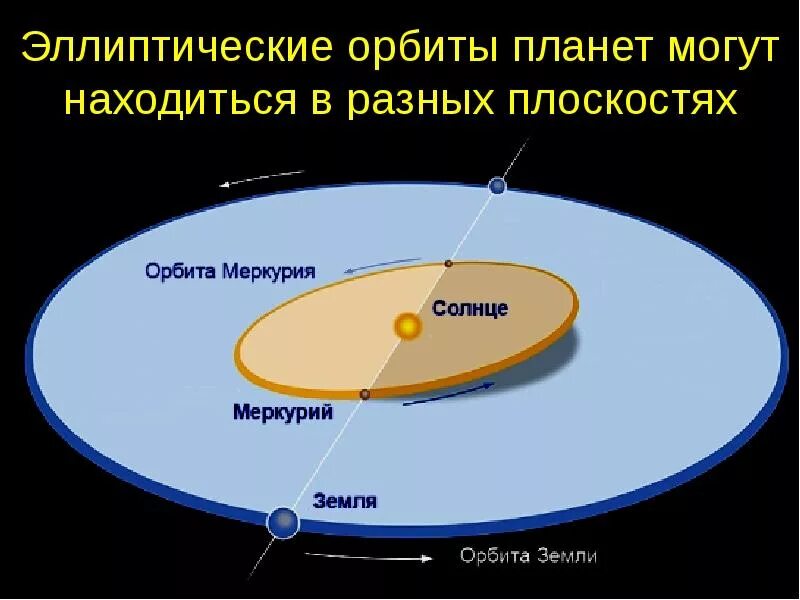 Эллиптические орбиты планет могут находиться в разных плоскостях

Орбита Меркурия

Солнце

Меркурий

Земля

Орбита Земли